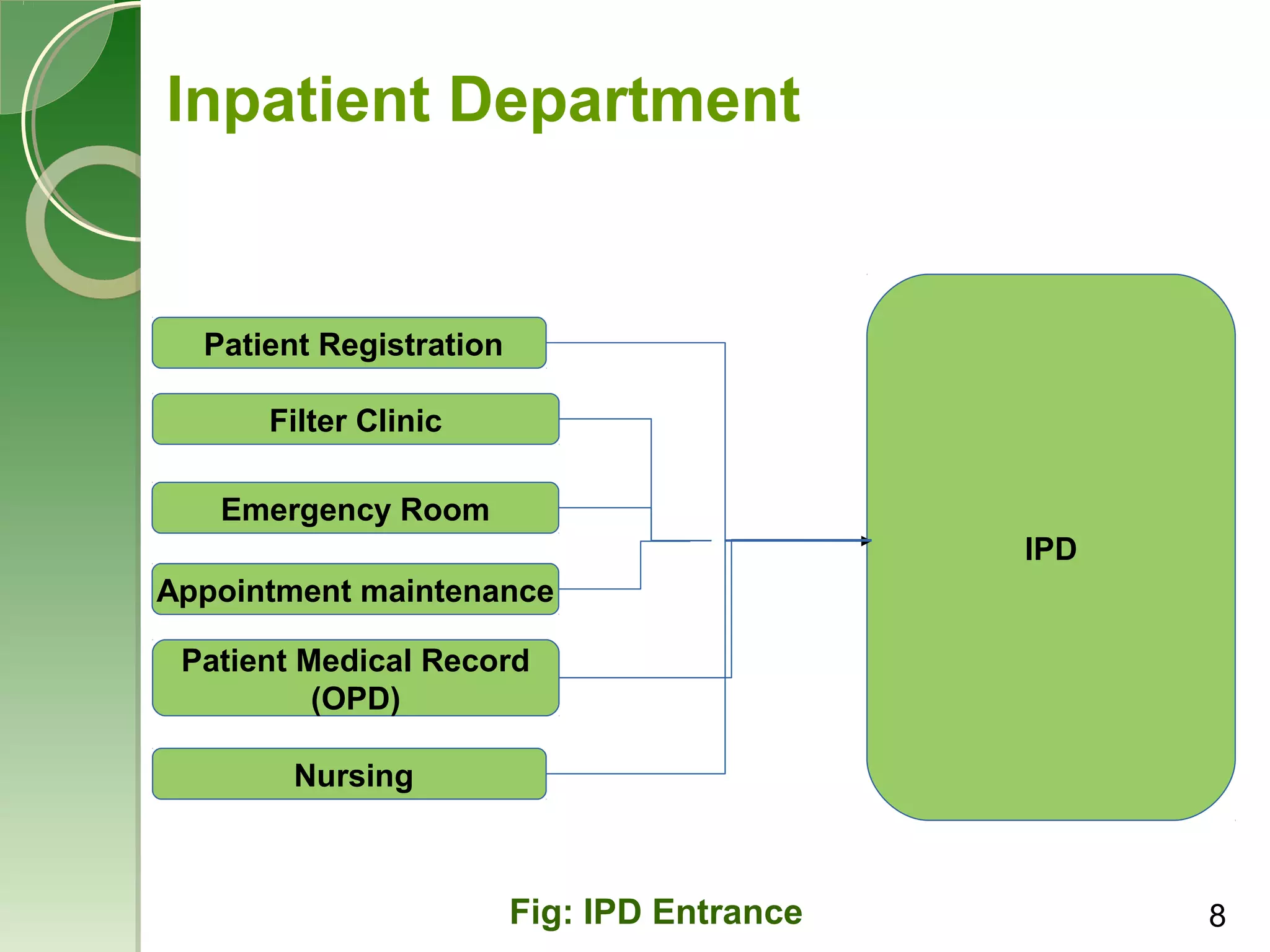 Inpatient Department

Patient Registration

Filter Clinic

Emergency Room

Appointment maintenance

Patient Medical Record (OPD)

Nursing

IPD

Fig: IPD Entrance

8